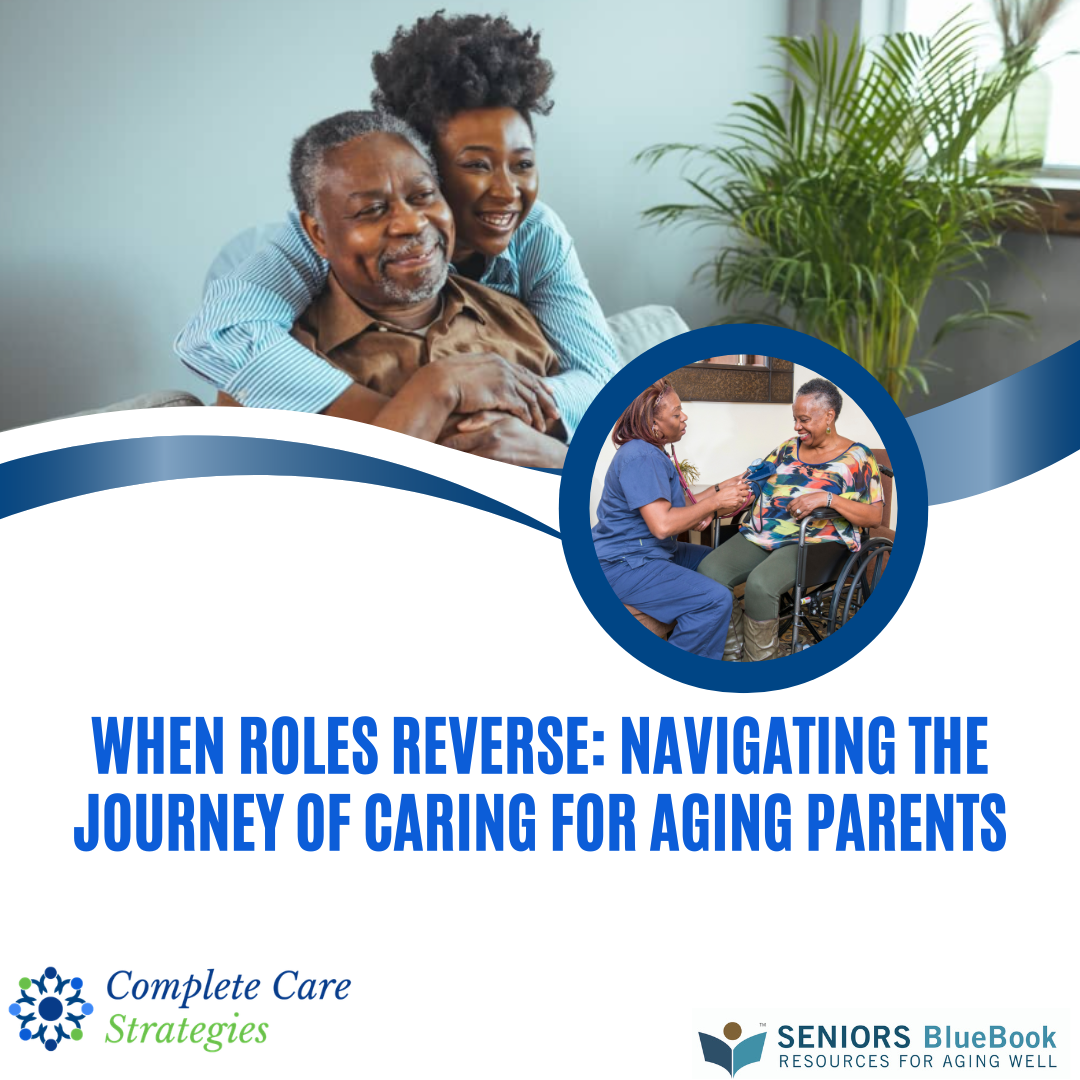 WHEN ROLES REVERSE: NAVIGATING THE JOURNEY OF CARING FOR AGING PARENTS

Complete Care Strategies

SENIORS BlueBook™
RESOURCES FOR AGING WELL